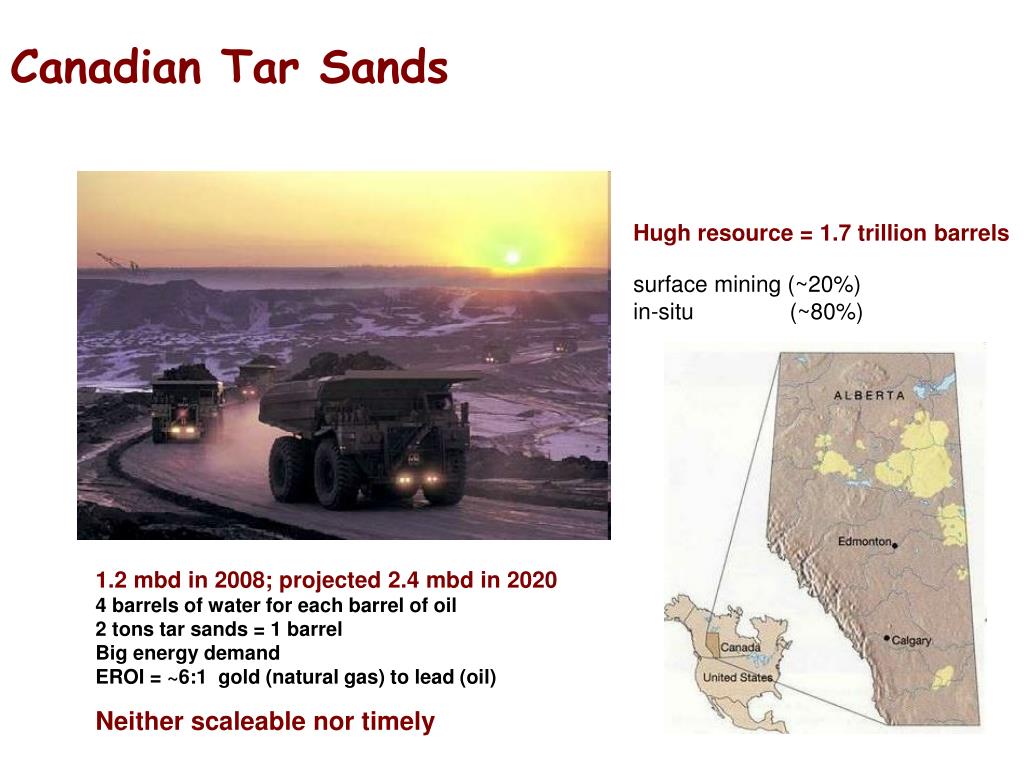 Canadian Tar Sands

Hugh resource = 1.7 trillion barrels

surface mining (~20%)
in-situ (~80%)

ALBERTA

Edmonton

Calgary

Canada

United States

1.2 mbd in 2008; projected 2.4 mbd in 2020
4 barrels of water for each barrel of oil
2 tons tar sands = 1 barrel
Big energy demand
EROI = ~6:1 gold (natural gas) to lead (oil)

Neither scaleable nor timely